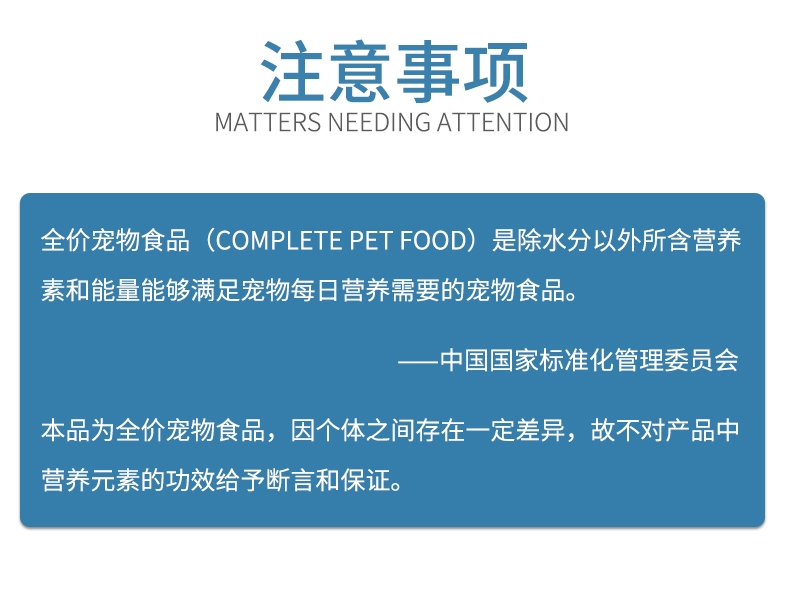 注意事项
MATTERS NEEDING ATTENTION

全价宠物食品（COMPLETE PET FOOD）是除水分以外所含营养素和能量能够满足宠物每日营养需要的宠物食品。

——中国国家标准化管理委员会

本品为全价宠物食品，因个体之间存在一定差异，故不对产品中营养元素的功效给予断言和保证。